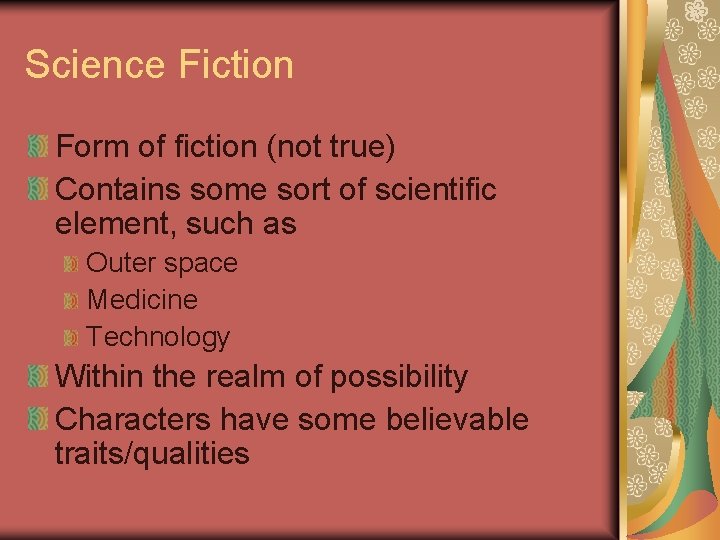 Science Fiction

Form of fiction (not true)

Contains some sort of scientific element, such as

Outer space

Medicine

Technology

Within the realm of possibility

Characters have some believable traits/qualities